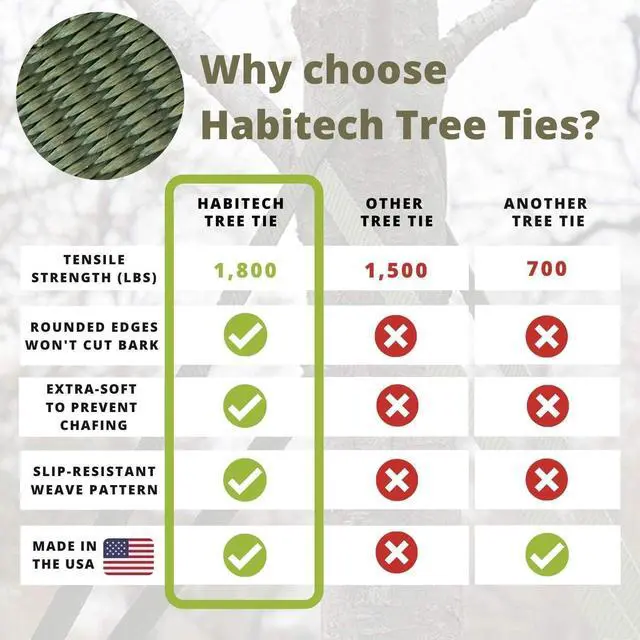 Why choose Habitech Tree Ties?

| | HABITECH TREE TIE | OTHER TREE TIE | ANOTHER TREE TIE |
|---|---|---|---|
| TENSILE STRENGTH (LBS) | 1,800 | 1,500 | 700 |
| ROUNDED EDGES WON'T CUT BARK | ✓ | ✗ | ✗ |
| EXTRA-SOFT TO PREVENT CHAFING | ✓ | ✗ | ✗ |
| SLIP-RESISTANT WEAVE PATTERN | ✓ | ✗ | ✗ |
| MADE IN THE USA | ✓ | ✗ | ✓ |